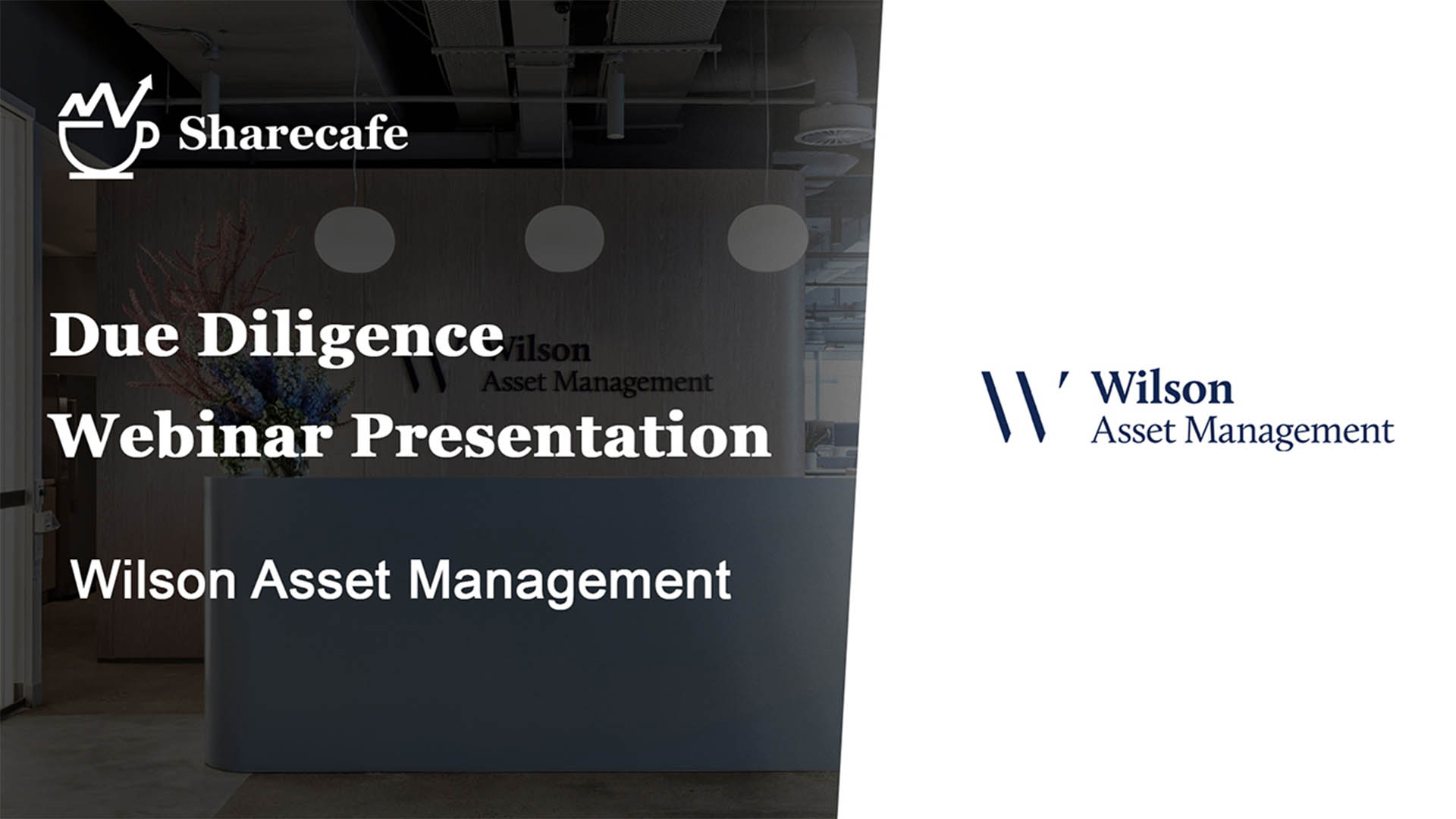 Sharecafe

Due Diligence Webinar Presentation

Wilson Asset Management

Wilson
Asset Management

Wilson
Asset Management